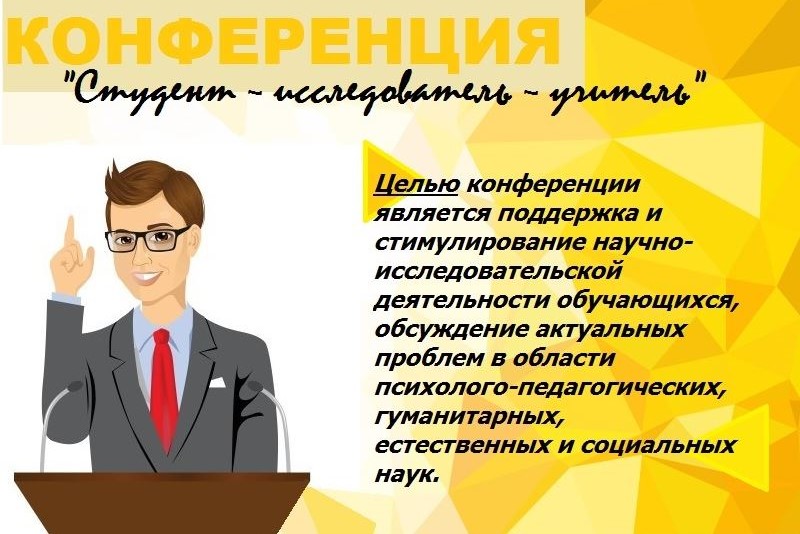 КОНФЕРЕНЦИЯ

"Студент - исследователь - учитель"

Целью конференции является поддержка и стимулирование научно-исследовательской деятельности обучающихся, обсуждение актуальных проблем в области психолого-педагогических, гуманитарных, естественных и социальных наук.